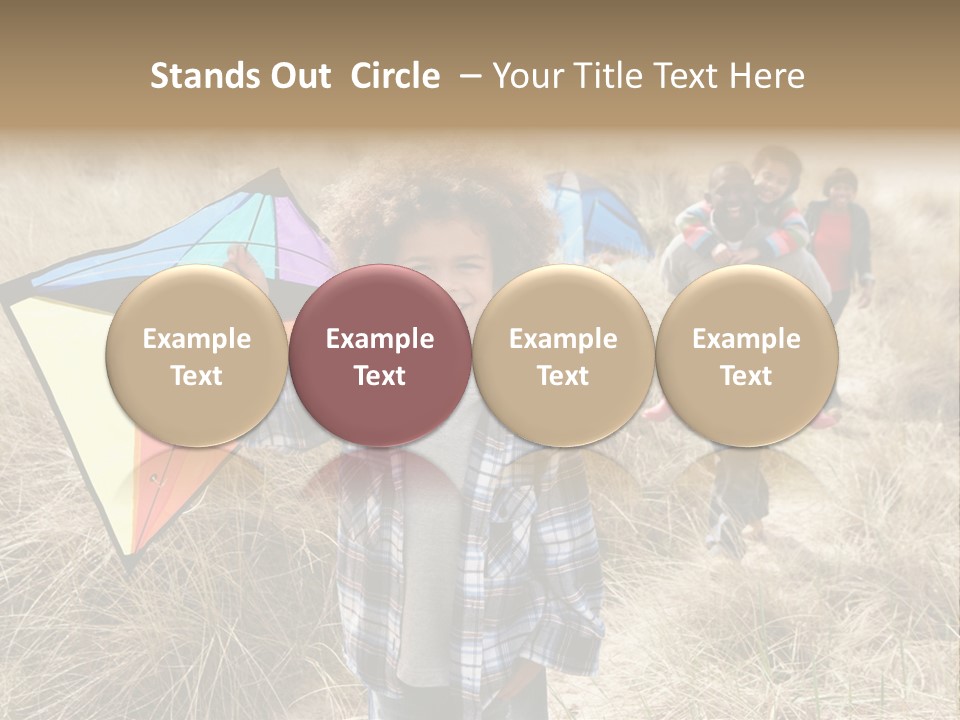 Stands Out Circle – Your Title Text Here

Example Text

Example Text

Example Text

Example Text